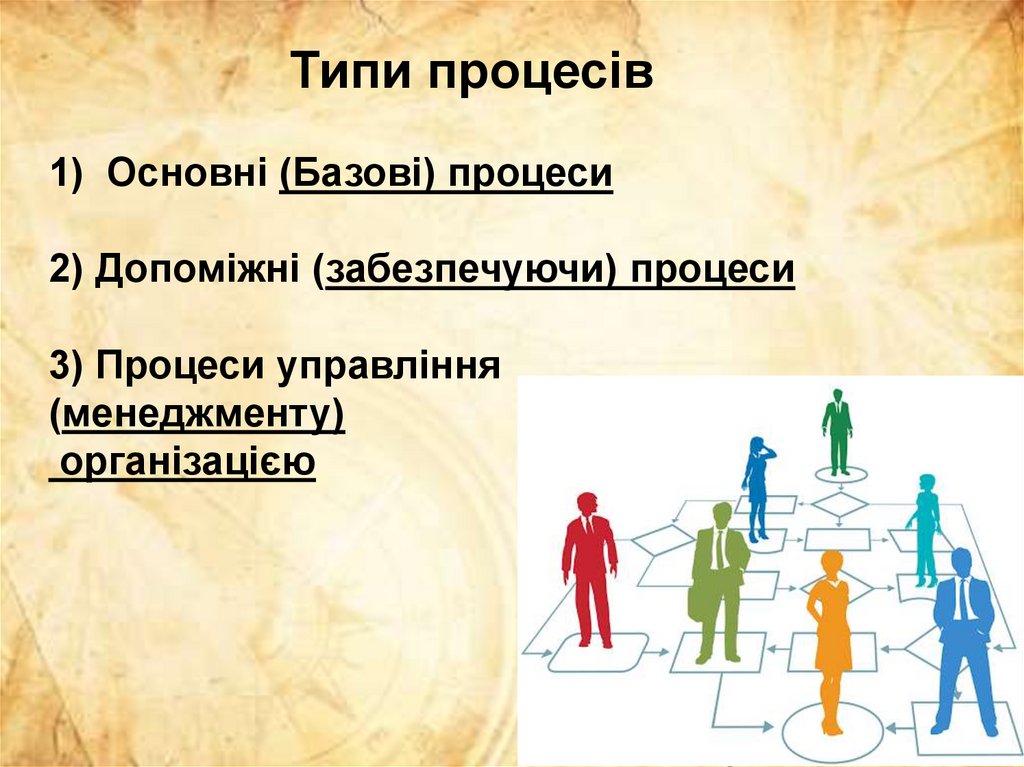 Типи процесів

1) Основні (Базові) процеси

2) Допоміжні (забезпечуючи) процеси

3) Процеси управління (менеджменту) організацією